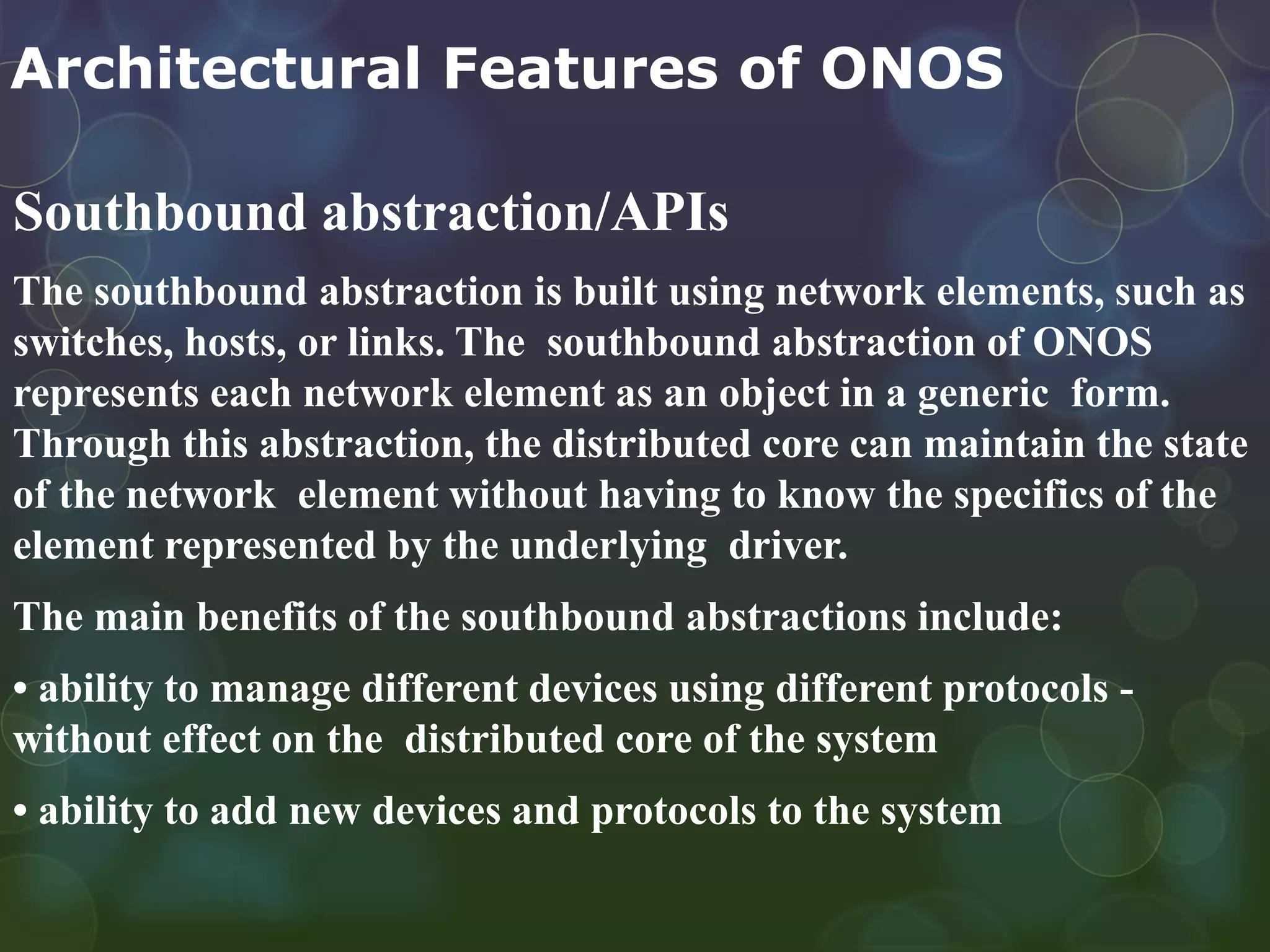 Architectural Features of ONOS

Southbound abstraction/APIs

The southbound abstraction is built using network elements, such as switches, hosts, or links. The southbound abstraction of ONOS represents each network element as an object in a generic form. Through this abstraction, the distributed core can maintain the state of the network element without having to know the specifics of the element represented by the underlying driver.

The main benefits of the southbound abstractions include:

• ability to manage different devices using different protocols - without effect on the distributed core of the system

• ability to add new devices and protocols to the system